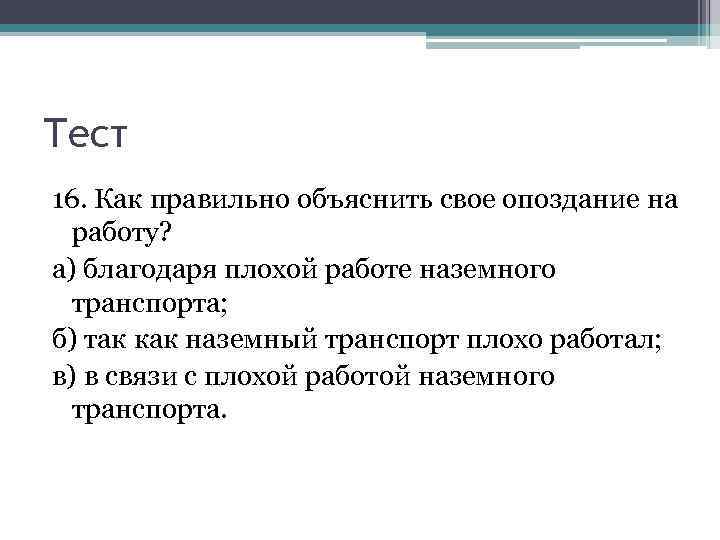 Тест

16. Как правильно объяснить свое опоздание на работу?

а) благодаря плохой работе наземного транспорта;

б) так как наземный транспорт плохо работал;

в) в связи с плохой работой наземного транспорта.